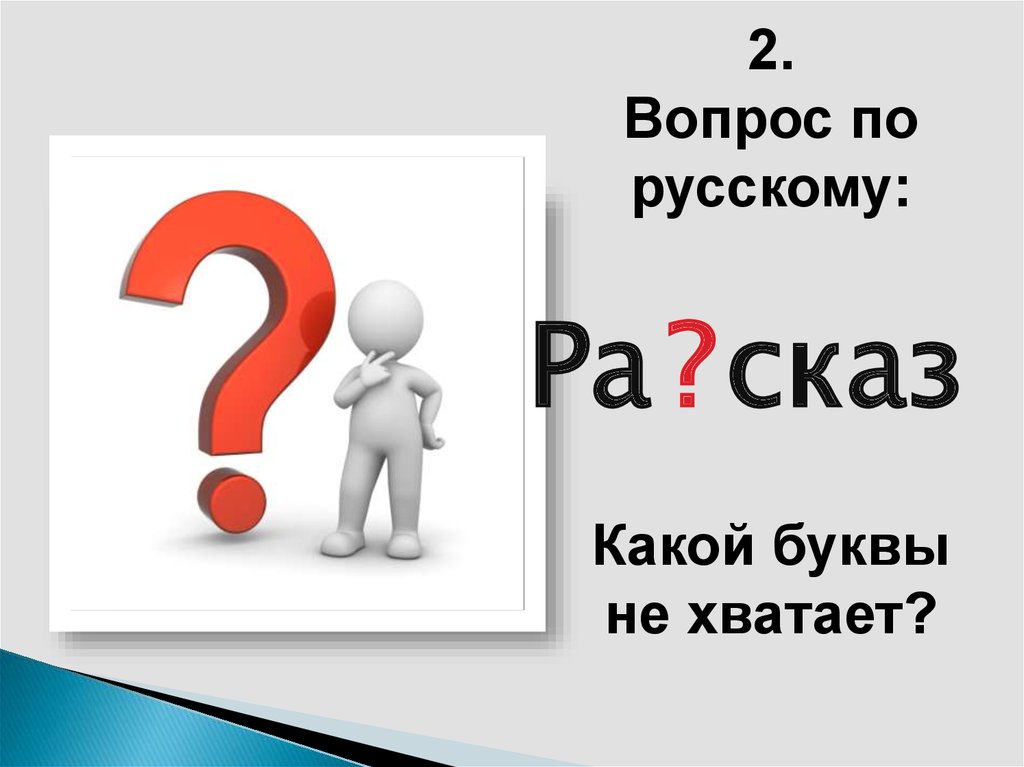 2.
Вопрос по русскому:

Ра?сказ

Какой буквы не хватает?